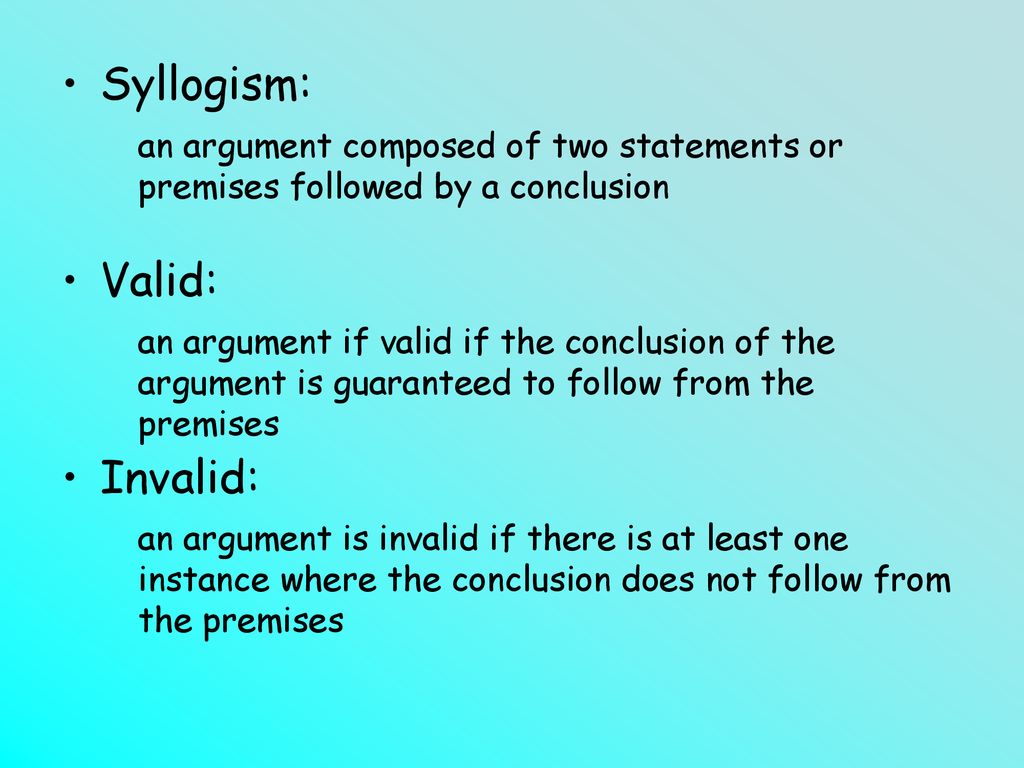 • Syllogism:

an argument composed of two statements or premises followed by a conclusion

• Valid:

an argument if valid if the conclusion of the argument is guaranteed to follow from the premises

• Invalid:

an argument is invalid if there is at least one instance where the conclusion does not follow from the premises